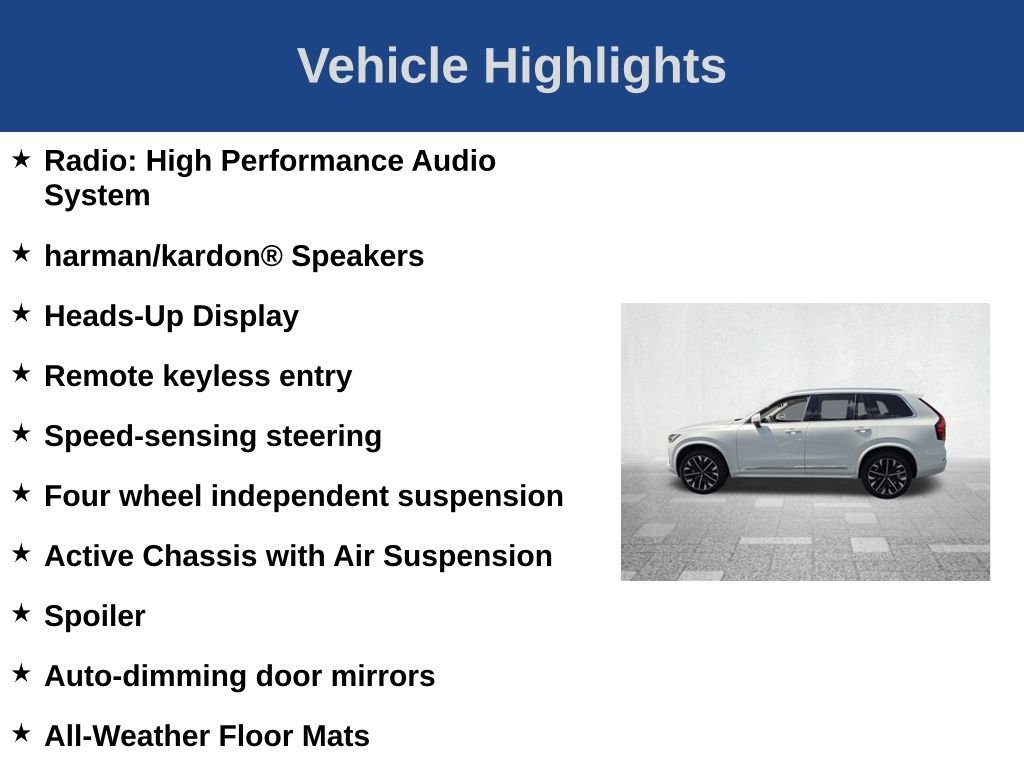 Vehicle Highlights

★ Radio: High Performance Audio System

★ harman/kardon® Speakers

★ Heads-Up Display

★ Remote keyless entry

★ Speed-sensing steering

★ Four wheel independent suspension

★ Active Chassis with Air Suspension

★ Spoiler

★ Auto-dimming door mirrors

★ All-Weather Floor Mats